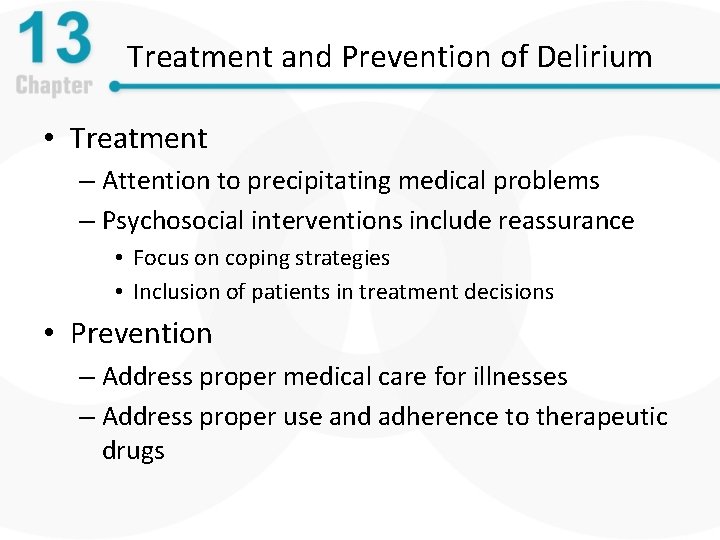 13
Chapter

Treatment and Prevention of Delirium

• Treatment
– Attention to precipitating medical problems
– Psychosocial interventions include reassurance
• Focus on coping strategies
• Inclusion of patients in treatment decisions
• Prevention
– Address proper medical care for illnesses
– Address proper use and adherence to therapeutic drugs